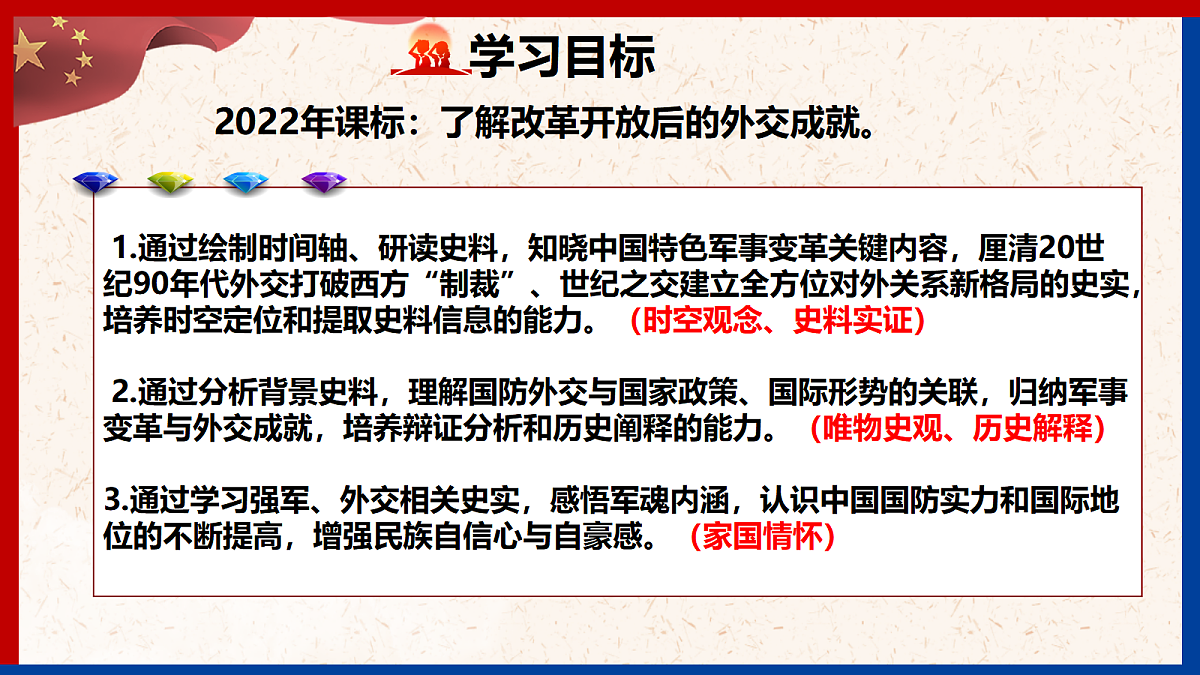 学习目标

2022年课标：了解改革开放后的外交成就。

1.通过绘制时间轴、研读史料，知晓中国特色军事变革关键内容，厘清20世纪90年代外交打破西方“制裁”、世纪之交建立全方位对外关系新格局的史实，培养时空定位和提取史料信息的能力。（时空观念、史料实证）

2.通过分析背景史料，理解国防外交与国家政策、国际形势的关联，归纳军事变革与外交成就，培养辩证分析和历史阐释的能力。（唯物史观、历史解释）

3.通过学习强军、外交相关史实，感悟军魂内涵，认识中国国防实力和国际地位的不断提高，增强民族自信心与自豪感。（家国情怀）